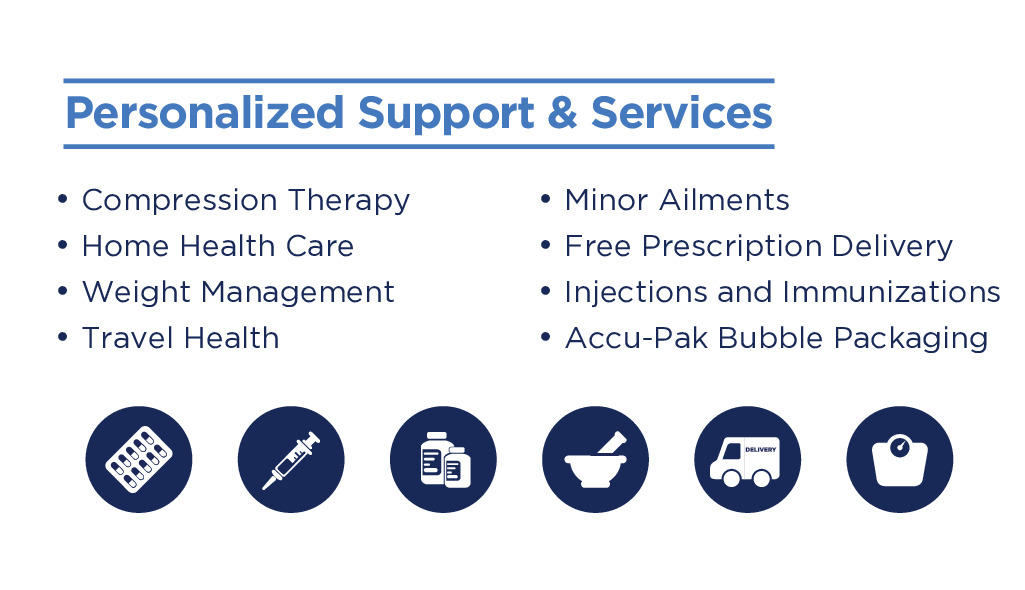 Personalized Support & Services

• Compression Therapy
• Home Health Care
• Weight Management
• Travel Health

• Minor Ailments
• Free Prescription Delivery
• Injections and Immunizations
• Accu-Pak Bubble Packaging

DELIVERY